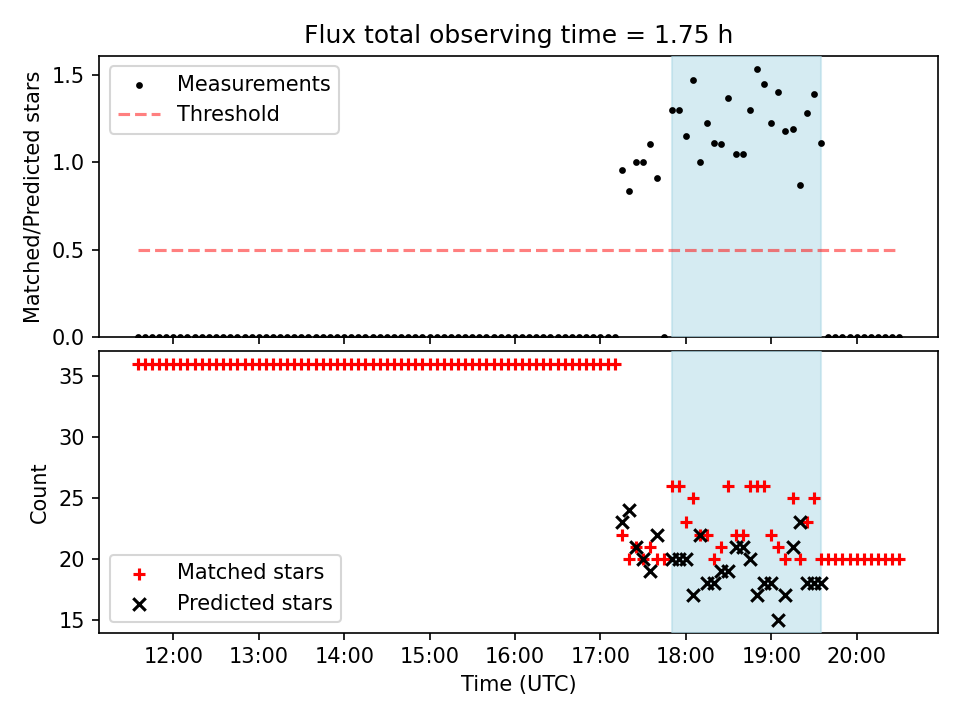 Flux total observing time = 1.75 h

Matched/Predicted stars

1.5
1.0
0.5
0.0

Measurements
Threshold

Count

35
30
25
20
15

Matched stars
Predicted stars

12:00
13:00
14:00
15:00
16:00
17:00
18:00
19:00
20:00

Time (UTC)